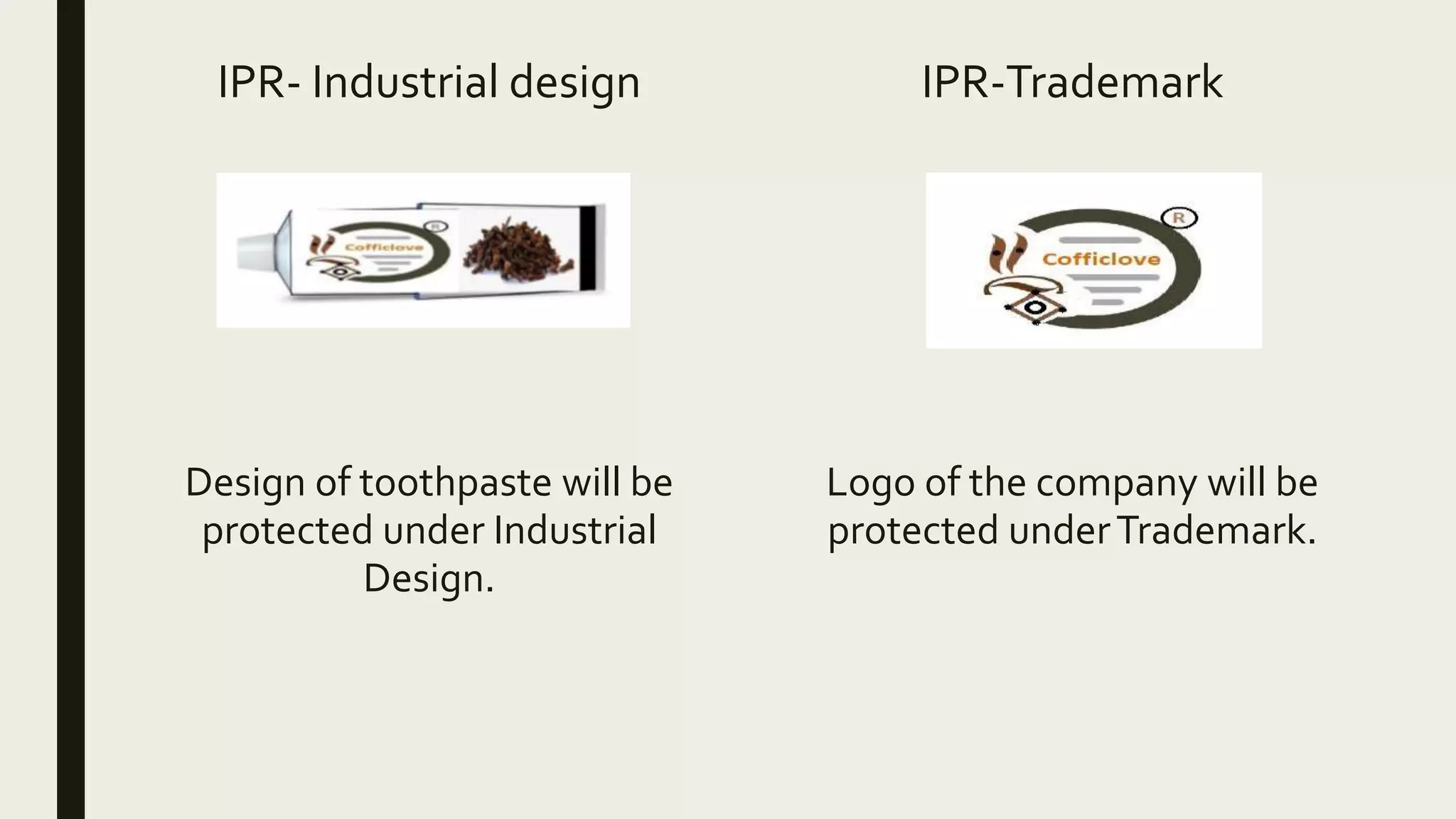 IPR- Industrial design

Cofficlove

R

Design of toothpaste will be protected under Industrial Design.

IPR-Trademark

R

Cofficlove

Logo of the company will be protected under Trademark.